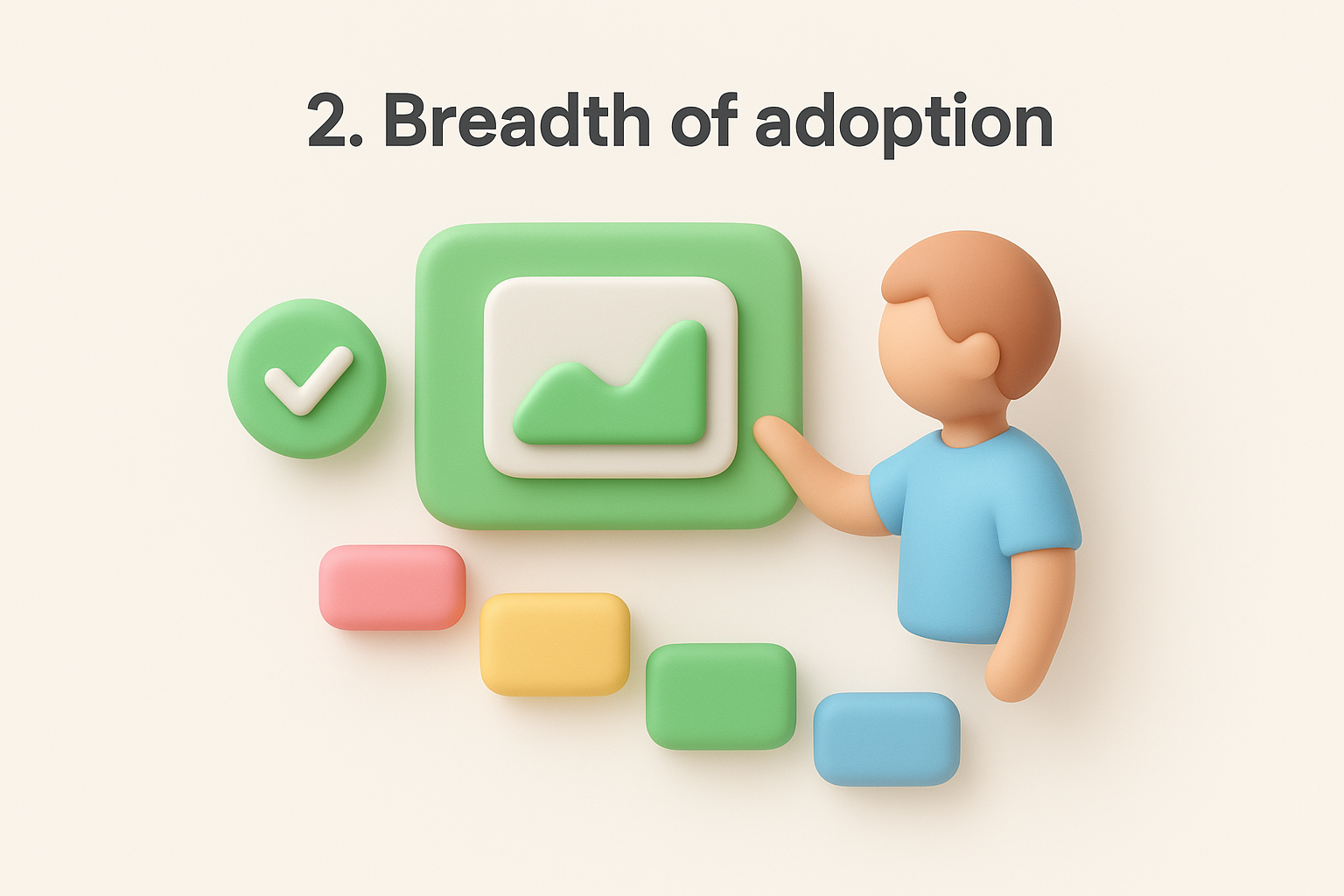 2. Breadth of adoption